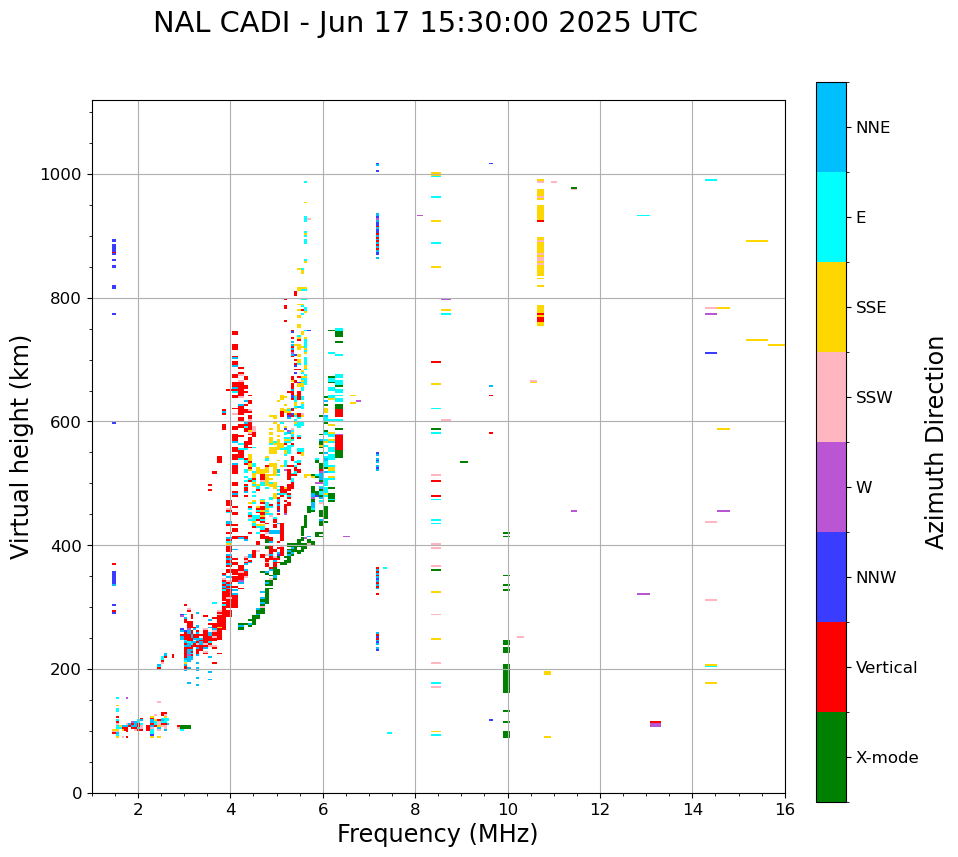 NAL CADI - Jun 17 15:30:00 2025 UTC

Virtual height (km)

1000
800
600
400
200
0

2
4
6
8
10
12
14
16

Frequency (MHz)

NNE
E
SSE
SSW
W
NNW
Vertical
X-mode

Azimuth Direction